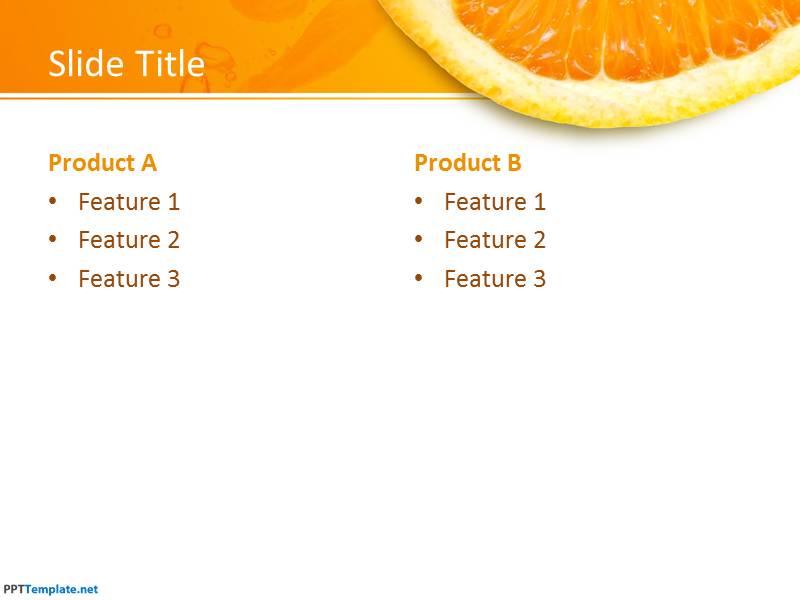 Slide Title

Product A
• Feature 1
• Feature 2
• Feature 3

Product B
• Feature 1
• Feature 2
• Feature 3

PPTTemplate.net